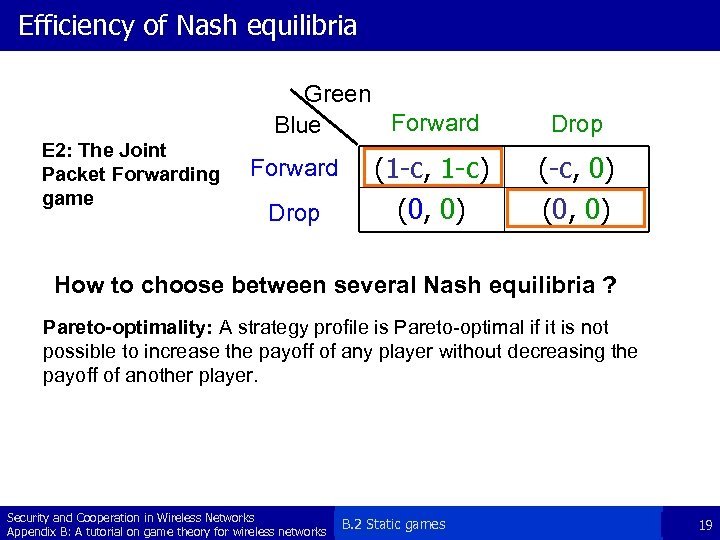 Efficiency of Nash equilibria

E2: The Joint Packet Forwarding game

| Blue \ Green | Forward | Drop |
|---|---|---|
| Forward | (1-c, 1-c) | (-c, 0) |
| Drop | (0, 0) | (0, 0) |

How to choose between several Nash equilibria ?

Pareto-optimality: A strategy profile is Pareto-optimal if it is not possible to increase the payoff of any player without decreasing the payoff of another player.

Security and Cooperation in Wireless Networks
Appendix B: A tutorial on game theory for wireless networks

B.2 Static games

19